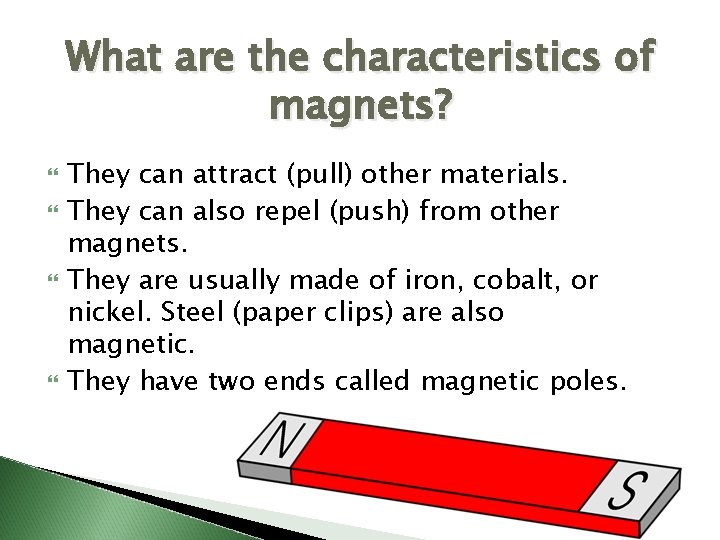 What are the characteristics of magnets?

They can attract (pull) other materials.

They can also repel (push) from other magnets.

They are usually made of iron, cobalt, or nickel. Steel (paper clips) are also magnetic.

They have two ends called magnetic poles.

N

S